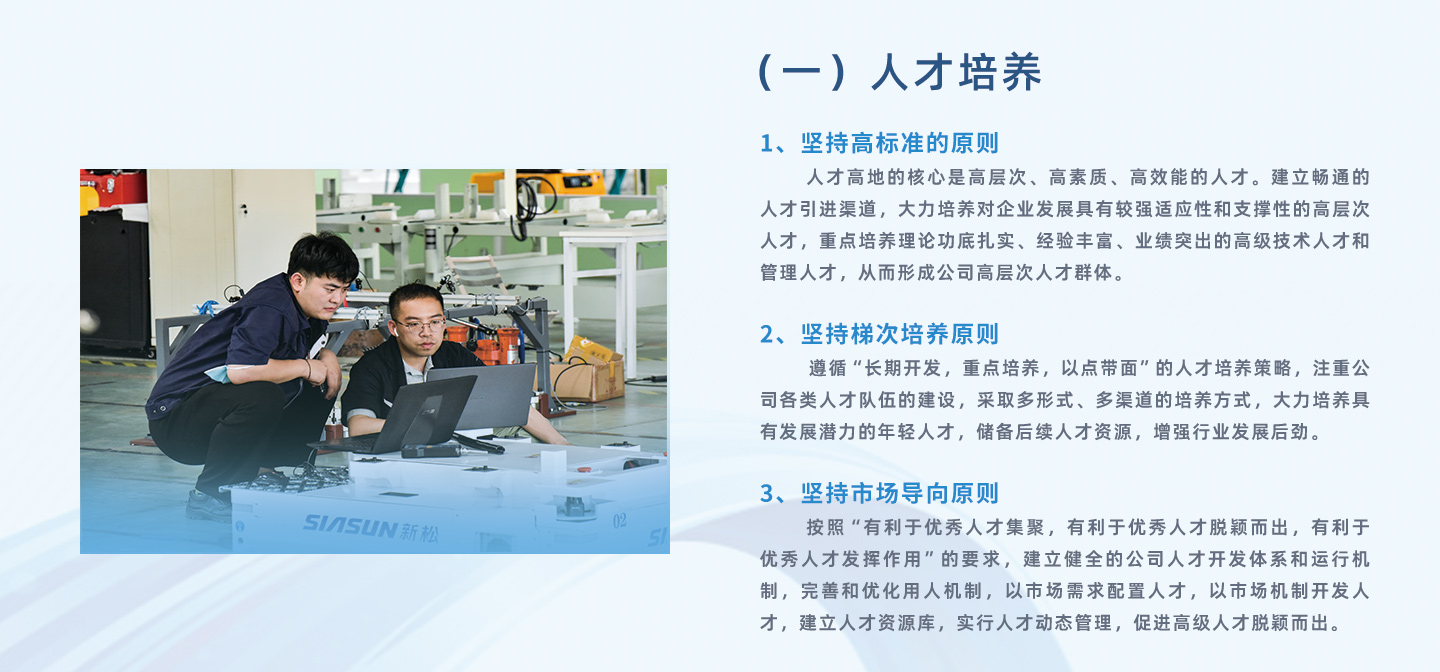 SIASUN 新松

02

（一）人才培养

1、坚持高标准的原则

人才高地的核心是高层次、高素质、高效能的人才。建立畅通的人才引进渠道，大力培养对企业发展具有较强适应性和支撑性的高层次人才，重点培养理论功底扎实、经验丰富、业绩突出的高级技术人才和管理人才，从而形成公司高层次人才群体。

2、坚持梯次培养原则

遵循“长期开发，重点培养，以点带面”的人才培养策略，注重公司各类人才队伍的建设，采取多形式、多渠道的培养方式，大力培养具有发展潜力的年轻人才，储备后续人才资源，增强行业发展后劲。

3、坚持市场导向原则

按照“有利于优秀人才集聚，有利于优秀人才脱颖而出，有利于优秀人才发挥作用”的要求，建立健全的公司人才开发体系和运行机制，完善和优化用人机制，以市场需求配置人才，以市场机制开发人才，建立人才资源库，实行人才动态管理，促进高级人才脱颖而出。